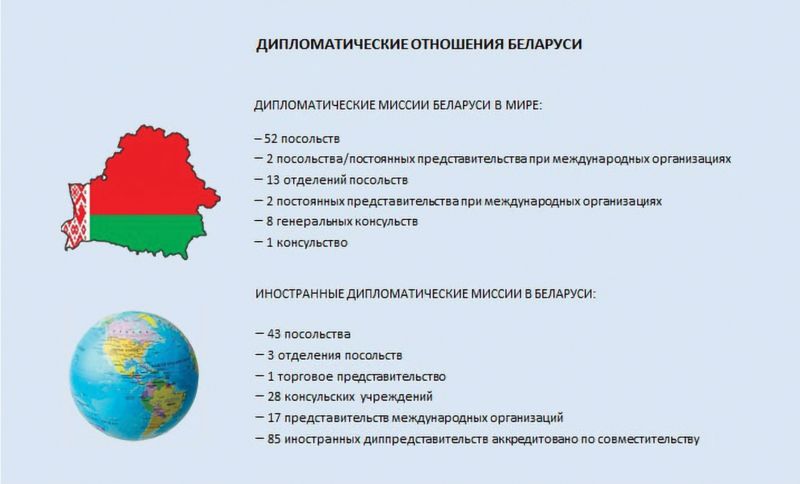 ДИПЛОМАТИЧЕСКИЕ ОТНОШЕНИЯ БЕЛАРУСИ

ДИПЛОМАТИЧЕСКИЕ МИССИИ БЕЛАРУСИ В МИРЕ:

– 52 посольств
– 2 посольства/постоянных представительства при международных организациях
– 13 отделений посольств
– 2 постоянных представительства при международных организациях
– 8 генеральных консульств
– 1 консульство

ИНОСТРАННЫЕ ДИПЛОМАТИЧЕСКИЕ МИССИИ В БЕЛАРУСИ:

– 43 посольства
– 3 отделения посольств
– 1 торговое представительство
– 28 консульских учреждений
– 17 представительств международных организаций
– 85 иностранных диппредставительств аккредитовано по совместительству